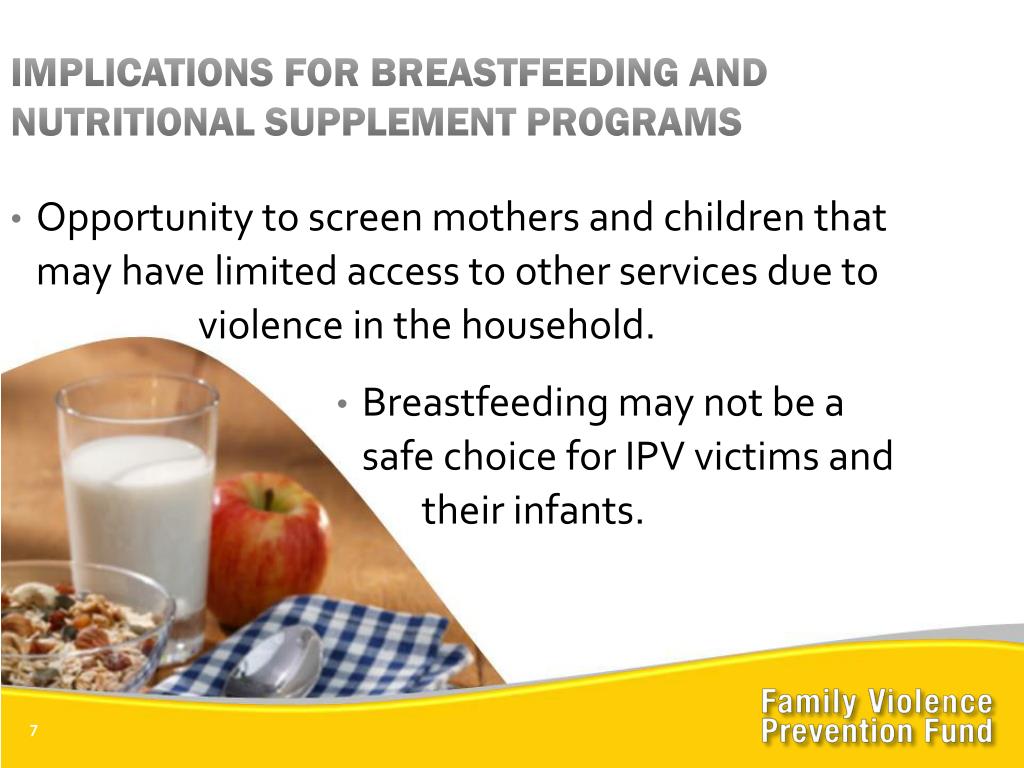 IMPLICATIONS FOR BREASTFEEDING AND NUTRITIONAL SUPPLEMENT PROGRAMS

• Opportunity to screen mothers and children that may have limited access to other services due to violence in the household.

• Breastfeeding may not be a safe choice for IPV victims and their infants.

7

Family Violence Prevention Fund